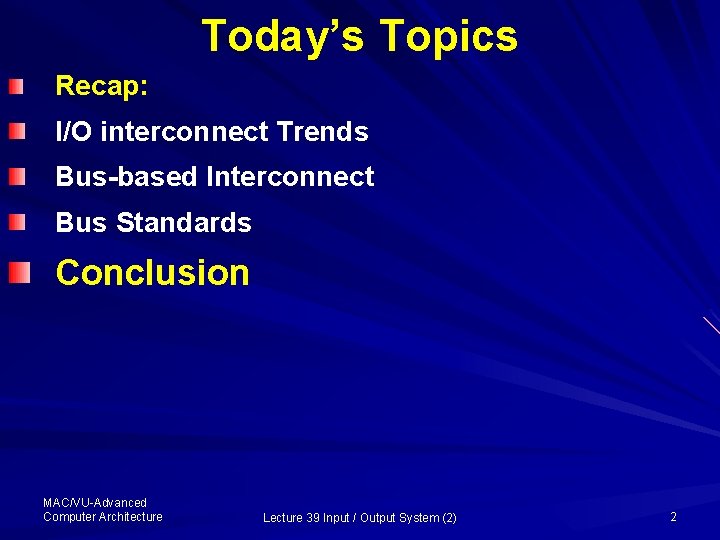 Today's Topics

Recap:

I/O interconnect Trends

Bus-based Interconnect

Bus Standards

Conclusion

MAC/VU-Advanced Computer Architecture

Lecture 39 Input / Output System (2)

2